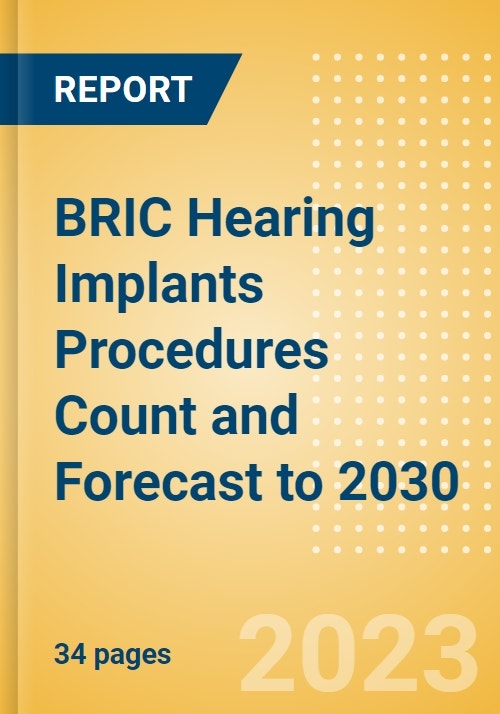 REPORT

BRIC Hearing Implants Procedures Count and Forecast to 2030

34 pages

2023